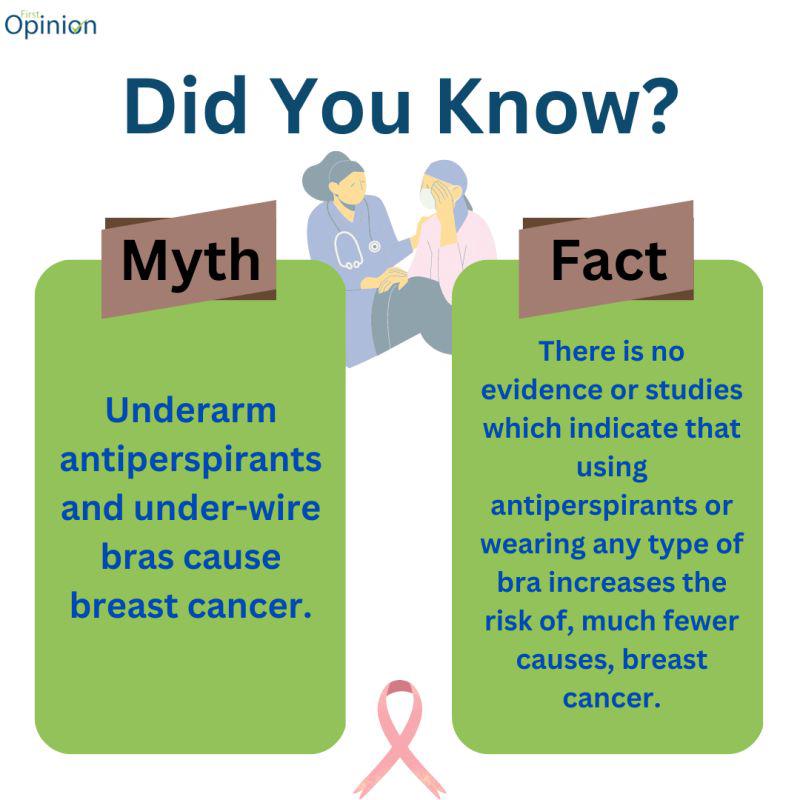 First Opinion

Did You Know?

Myth

Underarm antiperspirants and under-wire bras cause breast cancer.

Fact

There is no evidence or studies which indicate that using antiperspirants or wearing any type of bra increases the risk of, much fewer causes, breast cancer.